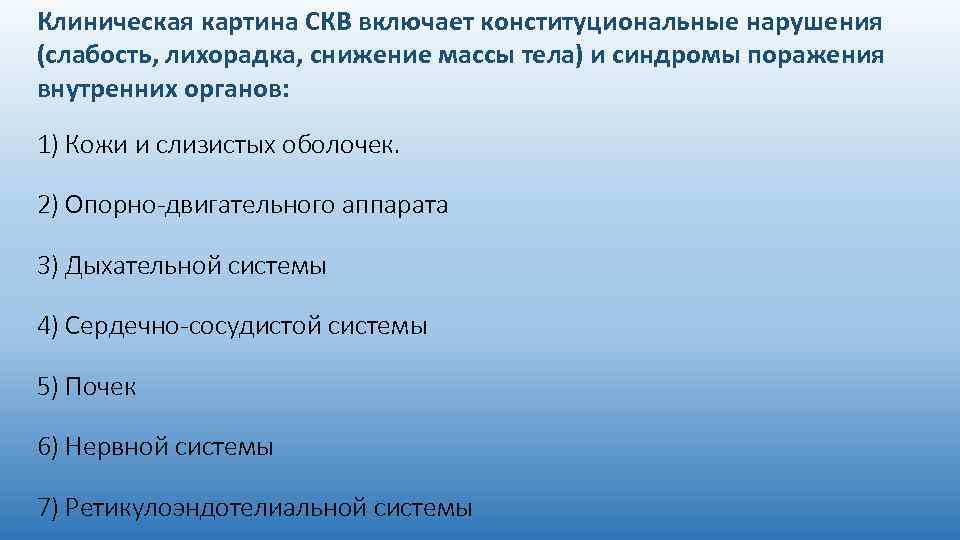 Клиническая картина СКВ включает конституциональные нарушения (слабость, лихорадка, снижение массы тела) и синдромы поражения внутренних органов:

1) Кожи и слизистых оболочек.

2) Опорно-двигательного аппарата

3) Дыхательной системы

4) Сердечно-сосудистой системы

5) Почек

6) Нервной системы

7) Ретикулоэндотелиальной системы